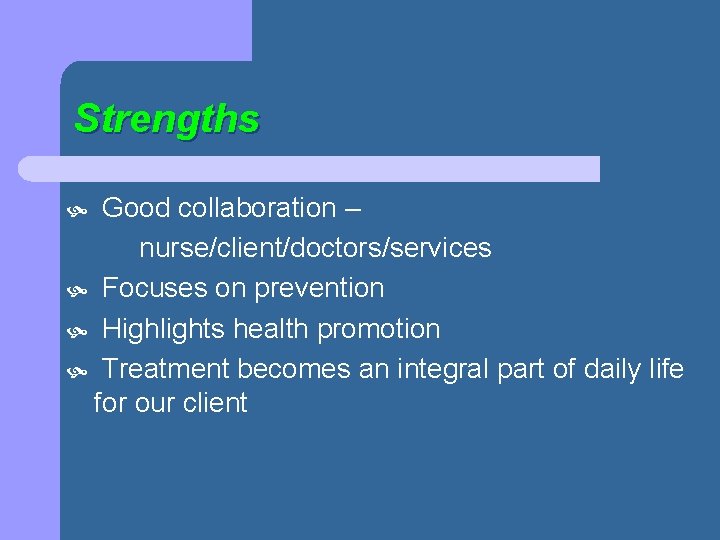 Strengths

Good collaboration –
nurse/client/doctors/services

Focuses on prevention

Highlights health promotion

Treatment becomes an integral part of daily life for our client